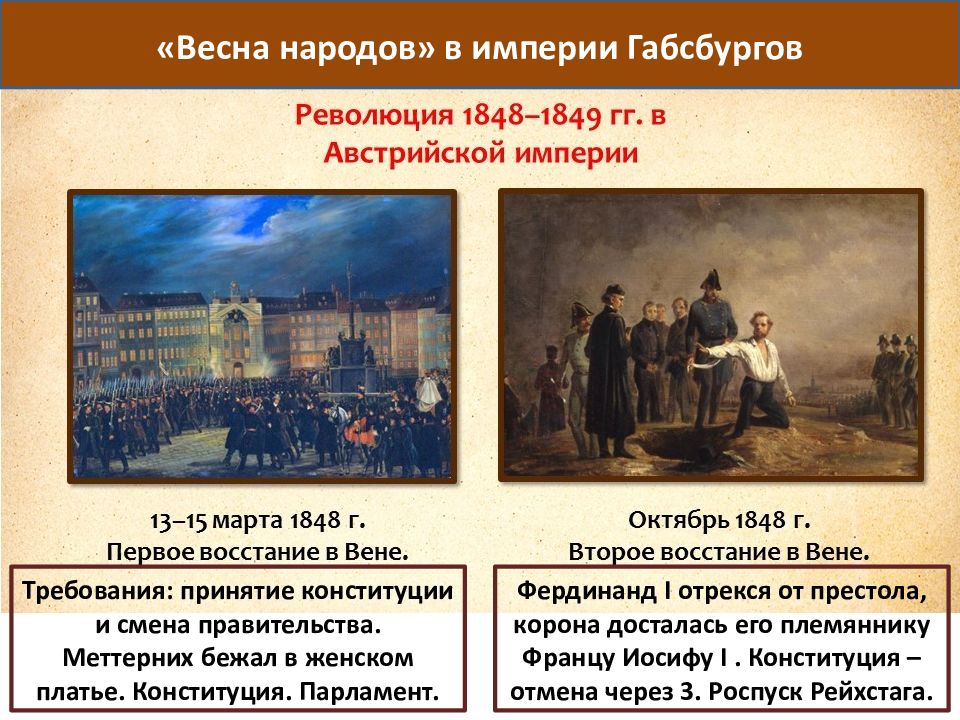 «Весна народов» в империи Габсбургов

Революция 1848–1849 гг. в Австрийской империи

13–15 марта 1848 г.
Первое восстание в Вене.

Требования: принятие конституции и смена правительства. Меттерних бежал в женском платье. Конституция. Парламент.

Октябрь 1848 г.
Второе восстание в Вене.

Фердинанд I отрекся от престола, корона досталась его племяннику Францу Иосифу I . Конституция – отмена через 3. Роспуск Рейхстага.